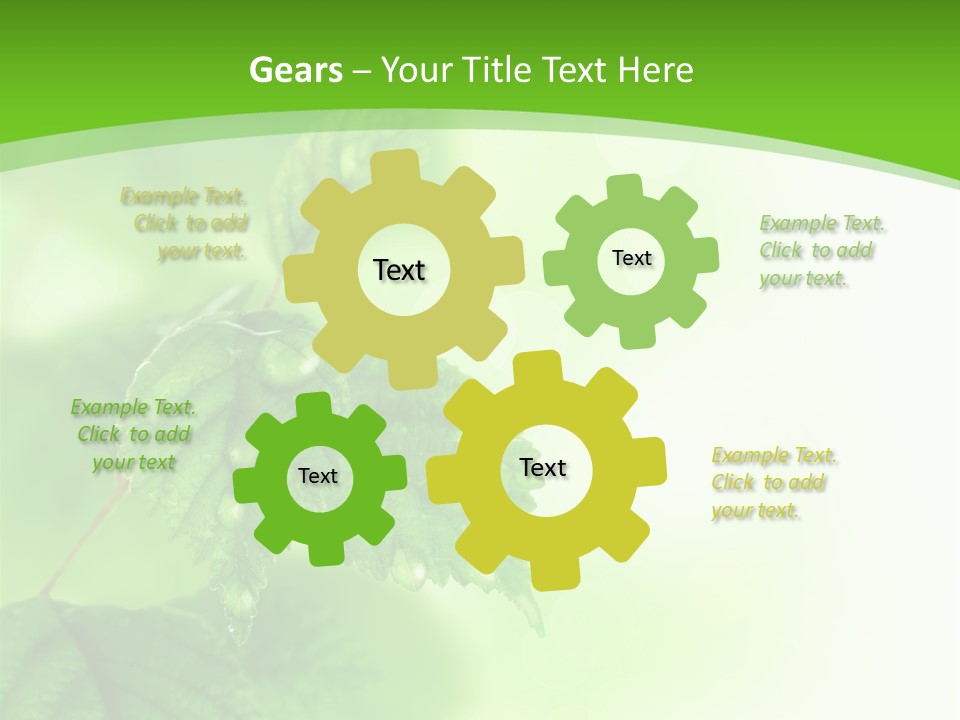 Gears – Your Title Text Here

Example Text. Click to add your text.

Text

Text

Example Text. Click to add your text.

Example Text. Click to add your text

Text

Text

Example Text. Click to add your text.